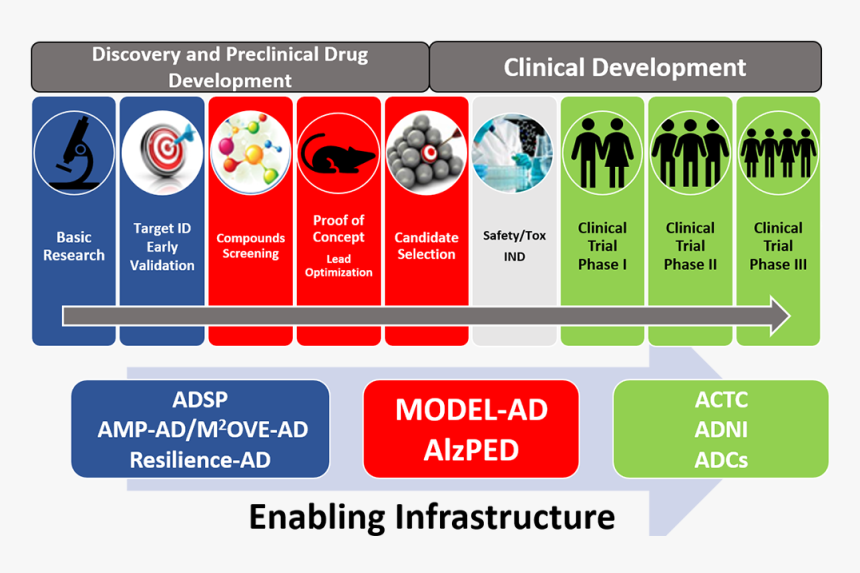 Discovery and Preclinical Drug Development

Clinical Development

Basic Research

Target ID Early Validation

Compounds Screening

Proof of Concept
Lead Optimization

Candidate Selection

Safety/Tox
IND

Clinical Trial Phase I

Clinical Trial Phase II

Clinical Trial Phase III

ADSP
AMP-AD/M$^2$OVE-AD
Resilience-AD

MODEL-AD
AlzPED

ACTC
ADNI
ADCs

Enabling Infrastructure